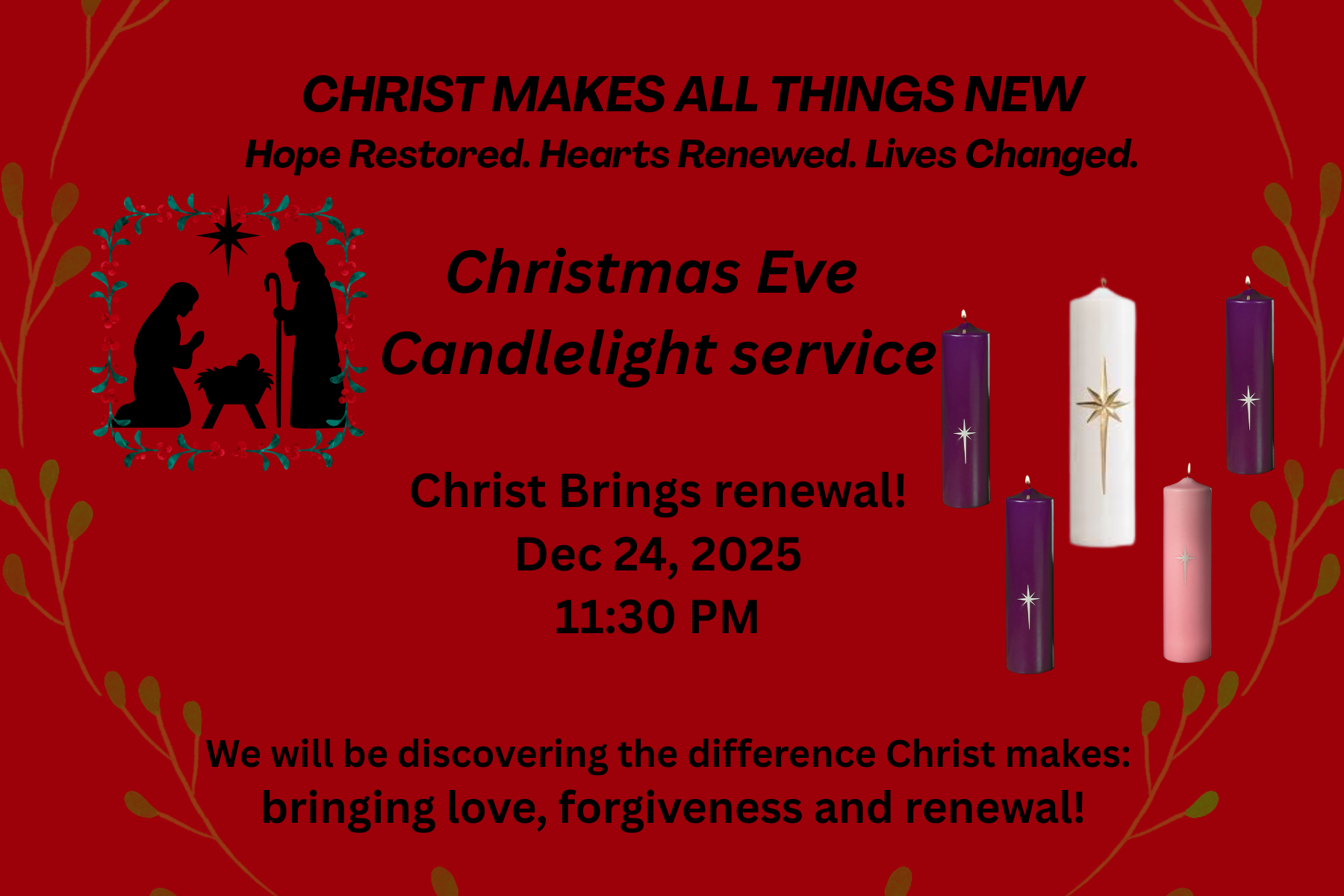 CHRIST MAKES ALL THINGS NEW
Hope Restored. Hearts Renewed. Lives Changed.

Christmas Eve
Candlelight service

Christ Brings renewal!
Dec 24, 2025
11:30 PM

We will be discovering the difference Christ makes:
bringing love, forgiveness and renewal!